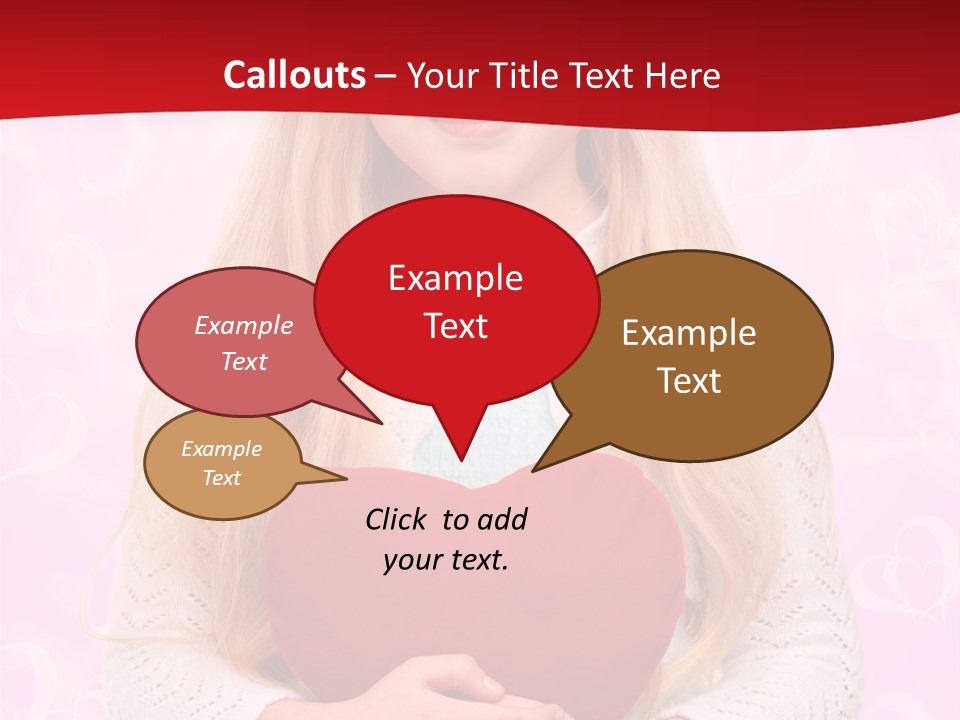 Callouts – Your Title Text Here

Example Text

Example Text

Example Text

Example Text

Click to add your text.